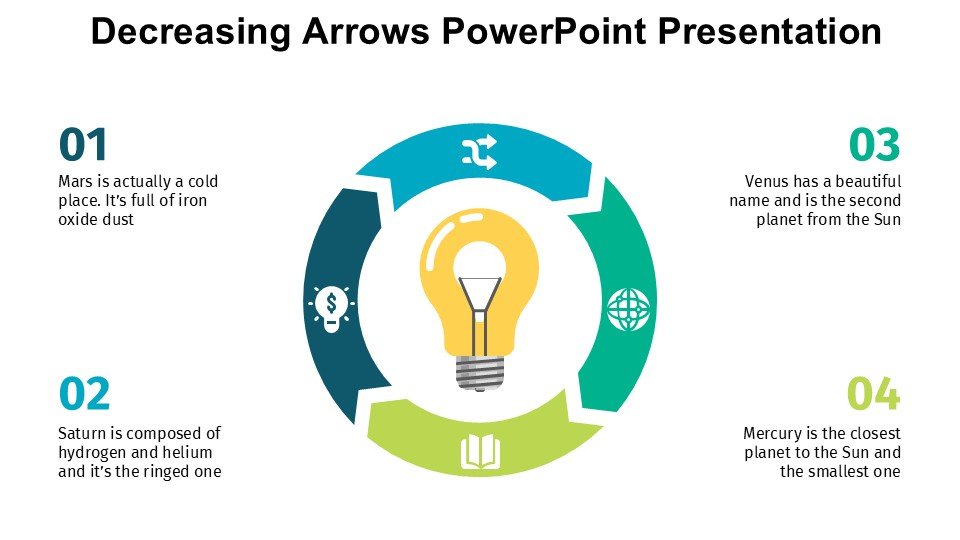 Decreasing Arrows PowerPoint Presentation

01
Mars is actually a cold place. It's full of iron oxide dust

02
Saturn is composed of hydrogen and helium and it's the ringed one

03
Venus has a beautiful name and is the second planet from the Sun

04
Mercury is the closest planet to the Sun and the smallest one